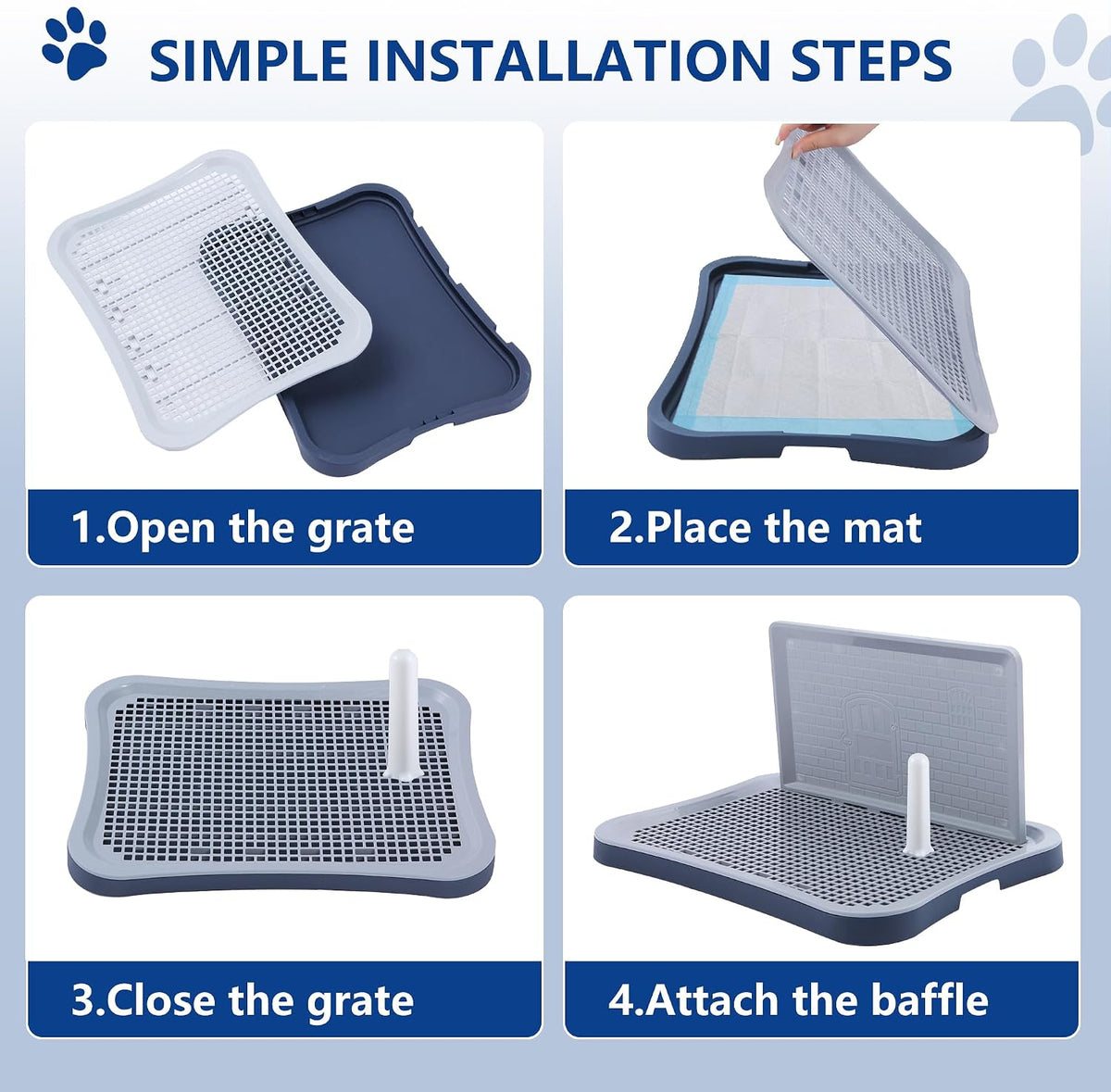 SIMPLE INSTALLATION STEPS

1.Open the grate

2.Place the mat

3.Close the grate

4.Attach the baffle